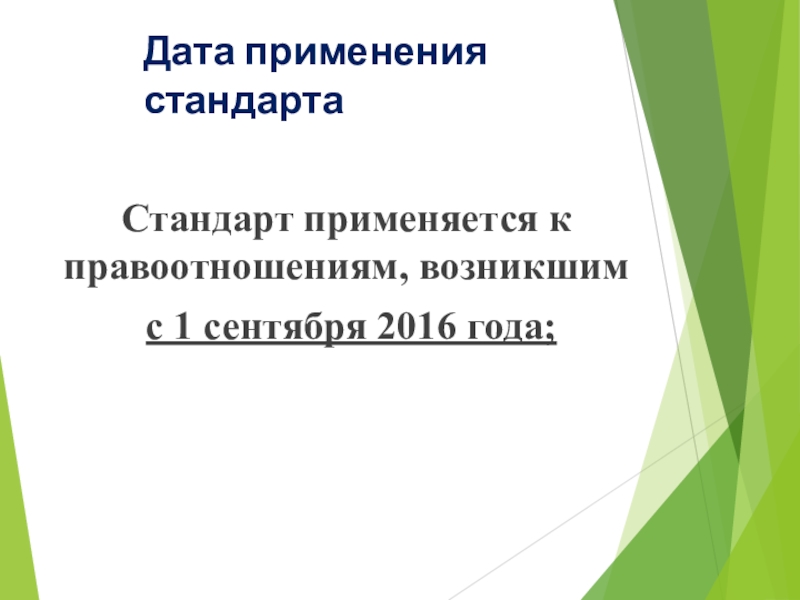 Дата применения стандарта

Стандарт применяется к правоотношениям, возникшим

с 1 сентября 2016 года;